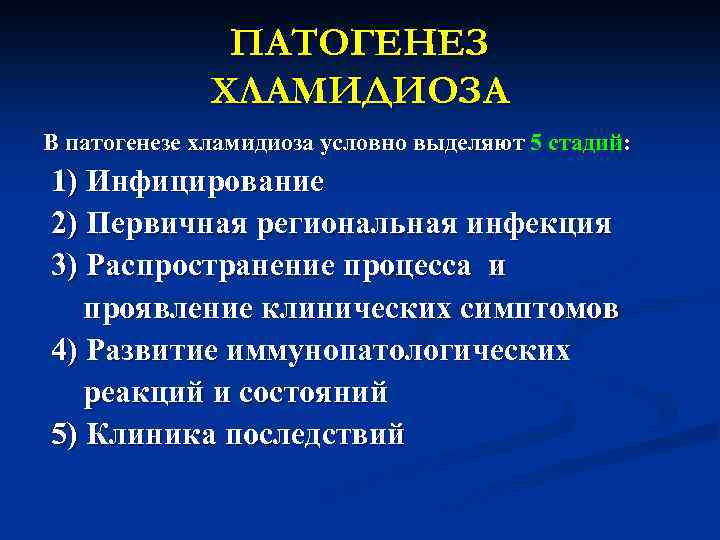 ПАТОГЕНЕЗ ХЛАМИДИОЗА

В патогенезе хламидиоза условно выделяют 5 стадий:

1) Инфицирование
2) Первичная региональная инфекция
3) Распространение процесса и проявление клинических симптомов
4) Развитие иммунопатологических реакций и состояний
5) Клиника последствий